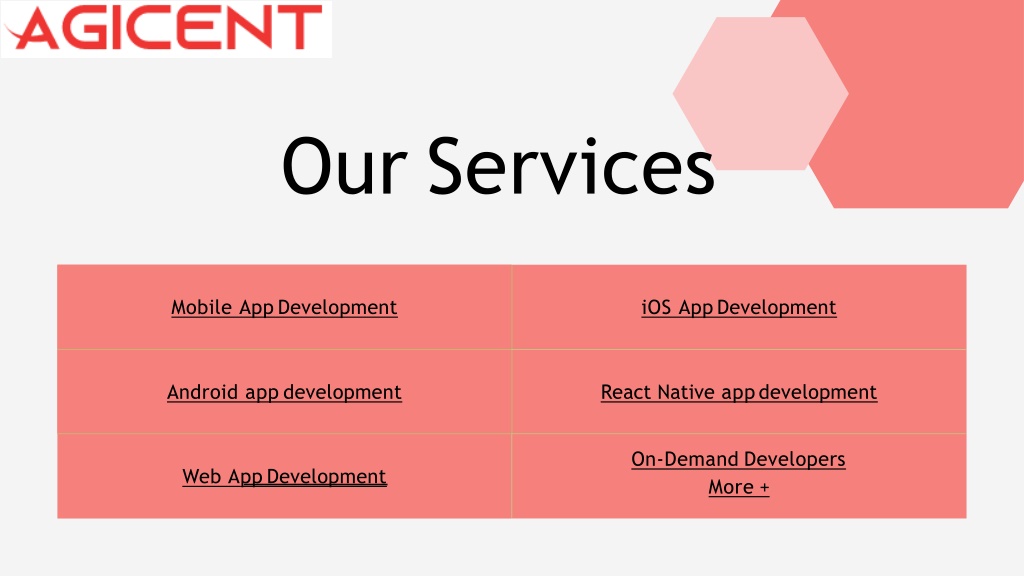 AGICENT

Our Services

| Mobile App Development | iOS App Development |
|---|---|
| Android app development | React Native app development |
| Web App Development | On-Demand Developers More + |